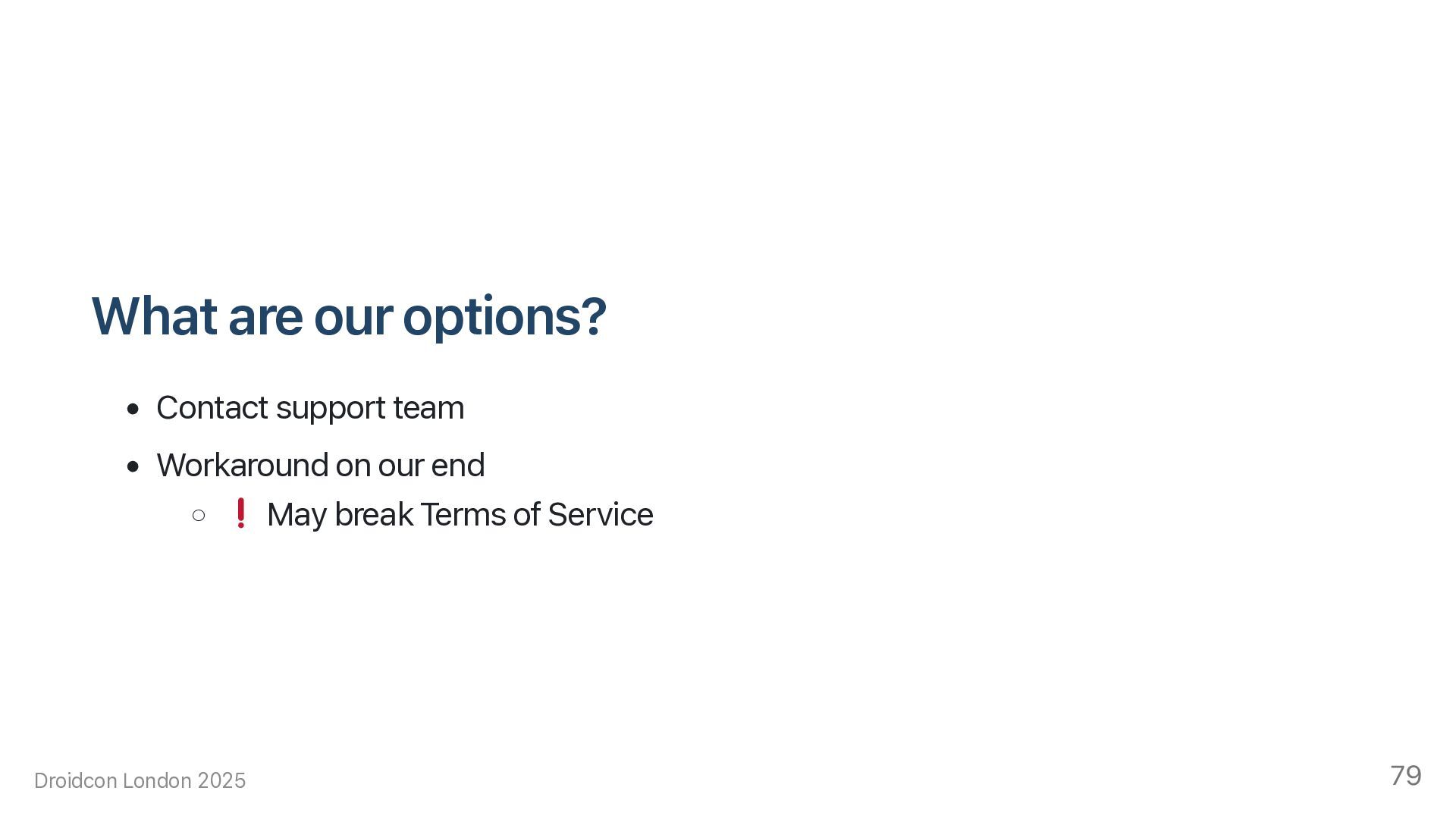 What are our options?

- Contact support team
- Workaround on our end
  - ❗ May break Terms of Service

Droidcon London 2025

79